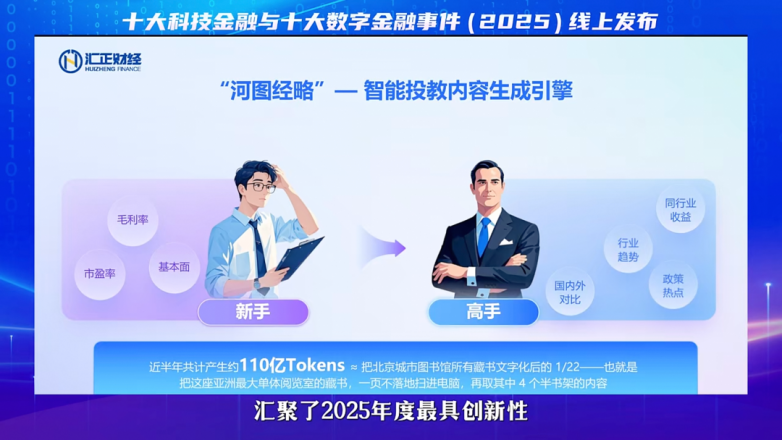 十大科技金融与十大数字金融事件（2025）线上发布

汇正财经
HUIZHENG FINANCE

“河图经略”— 智能投教内容生成引擎

毛利率

市盈率

基本面

新手

高手

同行业收益

行业趋势

国内外对比

政策热点

近半年共计产生约110亿Tokens ≈ 把北京城市图书馆所有藏书文字化后的 1/22——也就是把这座亚洲最大单体阅览室的藏书，一页不落地扫进电脑，再取其中 4 个半书架的内容

汇聚了2025年度最具创新性